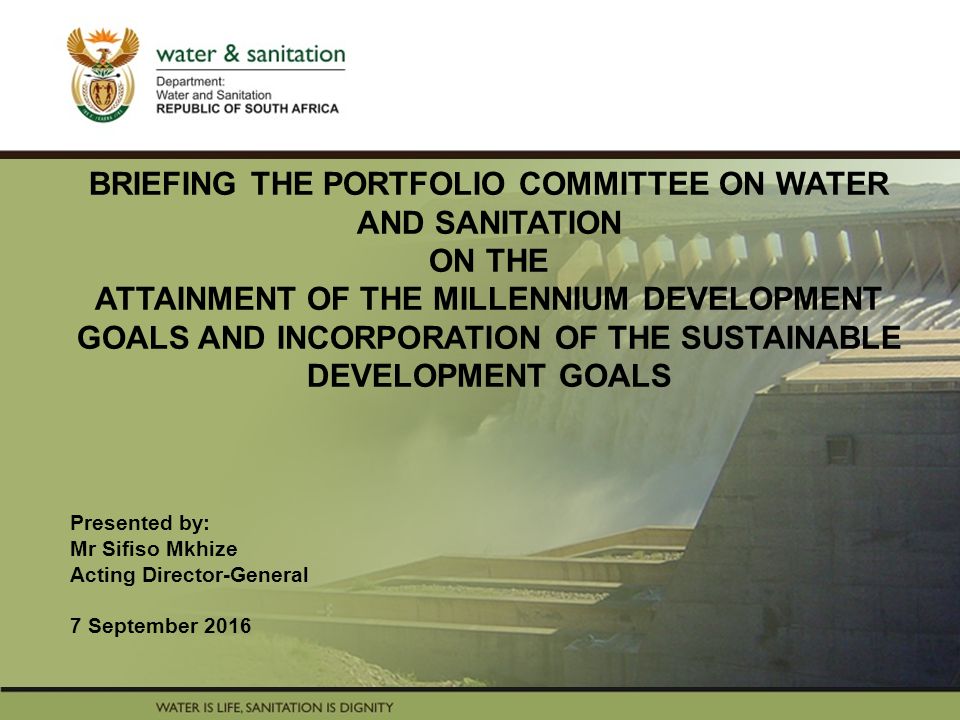 water & sanitation

Department:
Water and Sanitation
REPUBLIC OF SOUTH AFRICA

BRIEFING THE PORTFOLIO COMMITTEE ON WATER AND SANITATION
ON THE
ATTAINMENT OF THE MILLENNIUM DEVELOPMENT GOALS AND INCORPORATION OF THE SUSTAINABLE DEVELOPMENT GOALS

Presented by:
Mr Sifiso Mkhize
Acting Director-General

7 September 2016

WATER IS LIFE, SANITATION IS DIGNITY